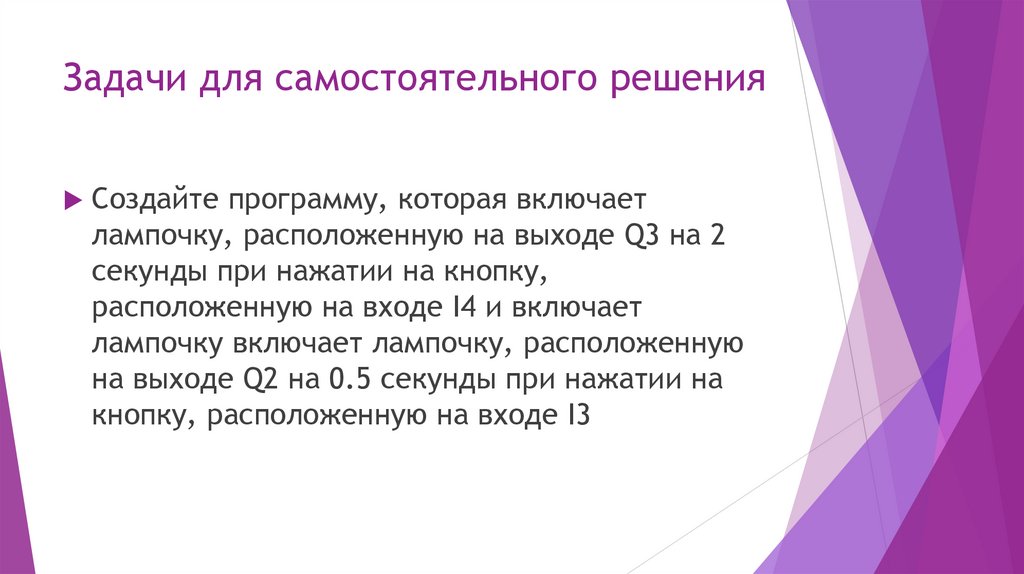 Задачи для самостоятельного решения

Создайте программу, которая включает лампочку, расположенную на выходе Q3 на 2 секунды при нажатии на кнопку, расположенную на входе I4 и включает лампочку включает лампочку, расположенную на выходе Q2 на 0.5 секунды при нажатии на кнопку, расположенную на входе I3